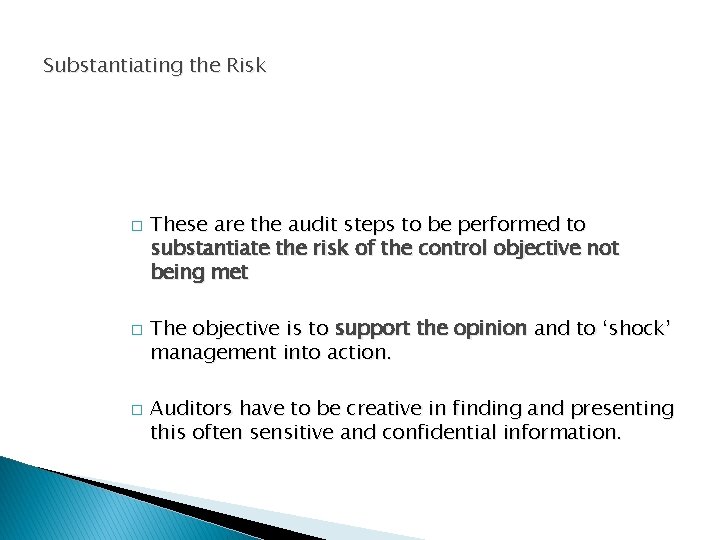 Substantiating the Risk

□ These are the audit steps to be performed to substantiate the risk of the control objective not being met

□ The objective is to support the opinion and to ‘shock’ management into action.

□ Auditors have to be creative in finding and presenting this often sensitive and confidential information.